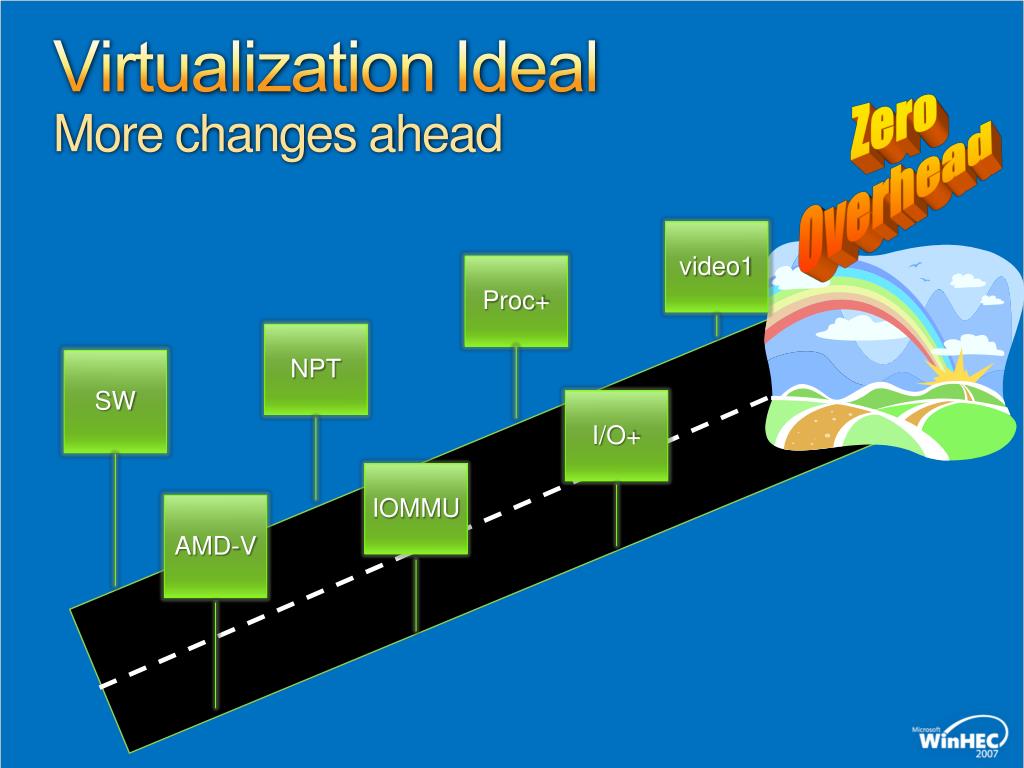 Virtualization Ideal
More changes ahead

Zero Overhead

SW

AMD-V

NPT

IOMMU

Proc+

I/O+

video1

Microsoft WinHEC 2007